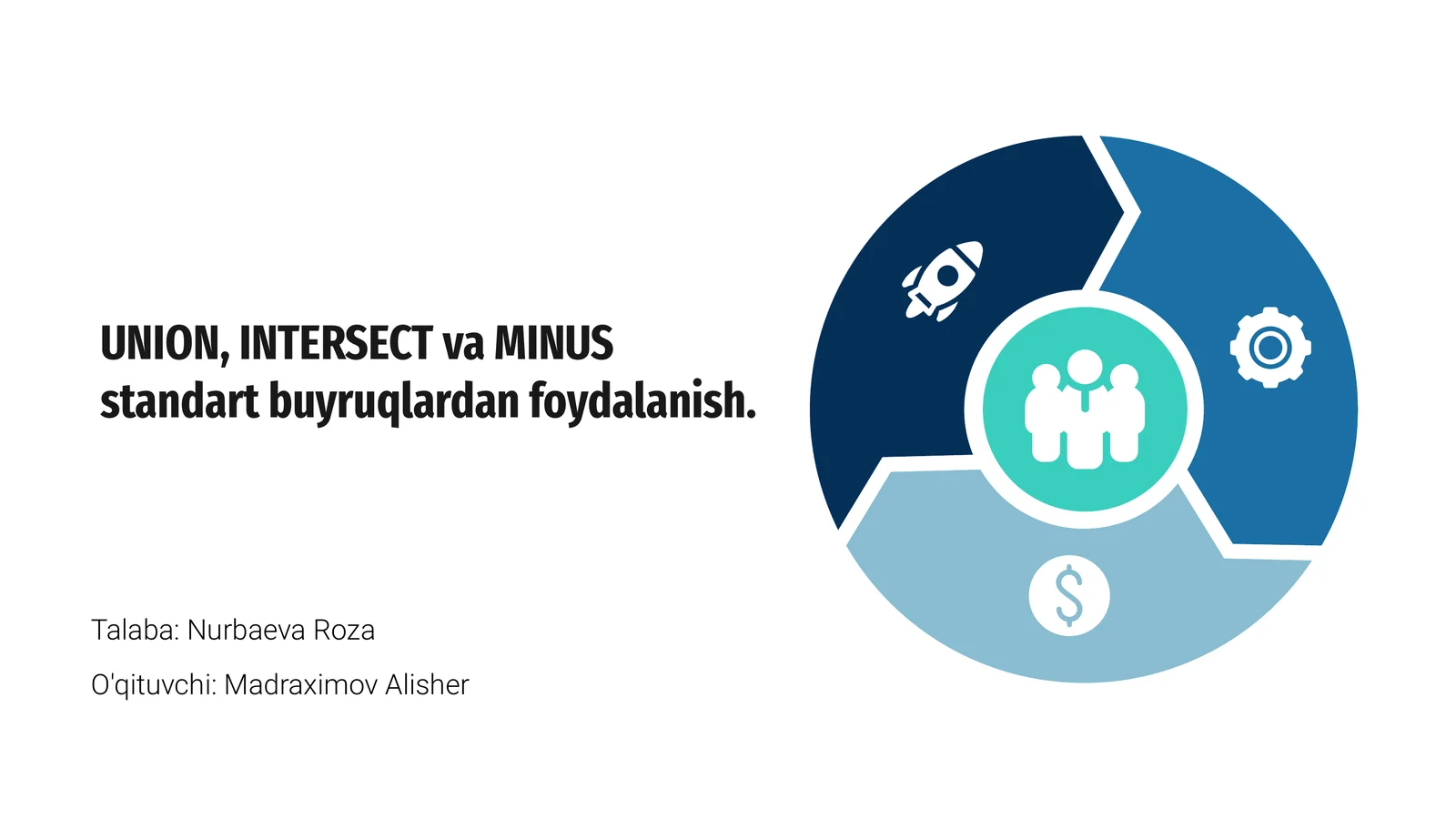 UNION, INTERSECT va MINUS standart buyruqlardan foydalanish.

Talaba: Nurbaeva Roza

O'qituvchi: Madraximov Alisher

$